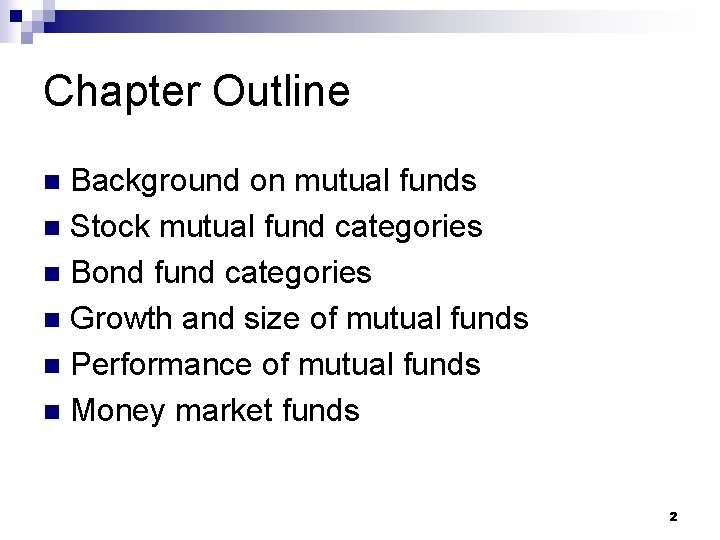 Chapter Outline

• Background on mutual funds
• Stock mutual fund categories
• Bond fund categories
• Growth and size of mutual funds
• Performance of mutual funds
• Money market funds

2